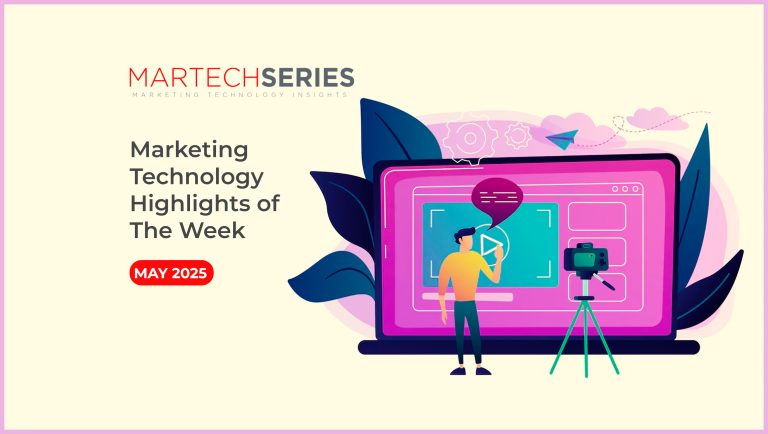 MARTECHSERIES
MARKETING TECHNOLOGY INSIGHTS

Marketing Technology Highlights of The Week

MAY 2025